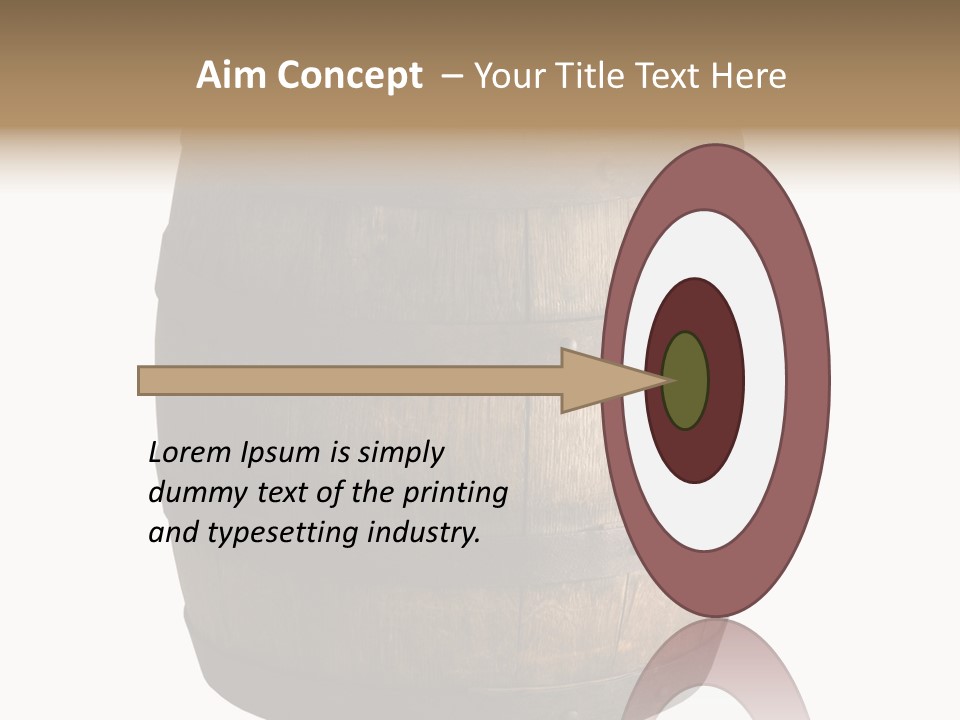 Aim Concept – Your Title Text Here

Lorem Ipsum is simply dummy text of the printing and typesetting industry.